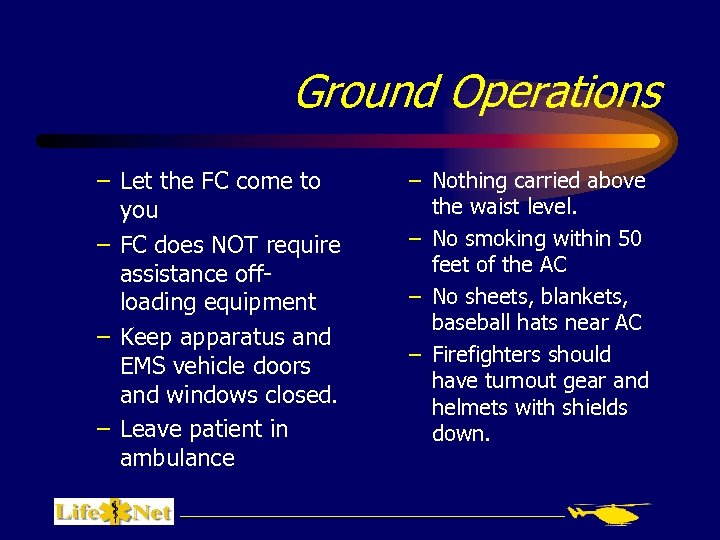 Ground Operations

– Let the FC come to you
– FC does NOT require assistance off-loading equipment
– Keep apparatus and EMS vehicle doors and windows closed.
– Leave patient in ambulance

– Nothing carried above the waist level.
– No smoking within 50 feet of the AC
– No sheets, blankets, baseball hats near AC
– Firefighters should have turnout gear and helmets with shields down.

Life Net